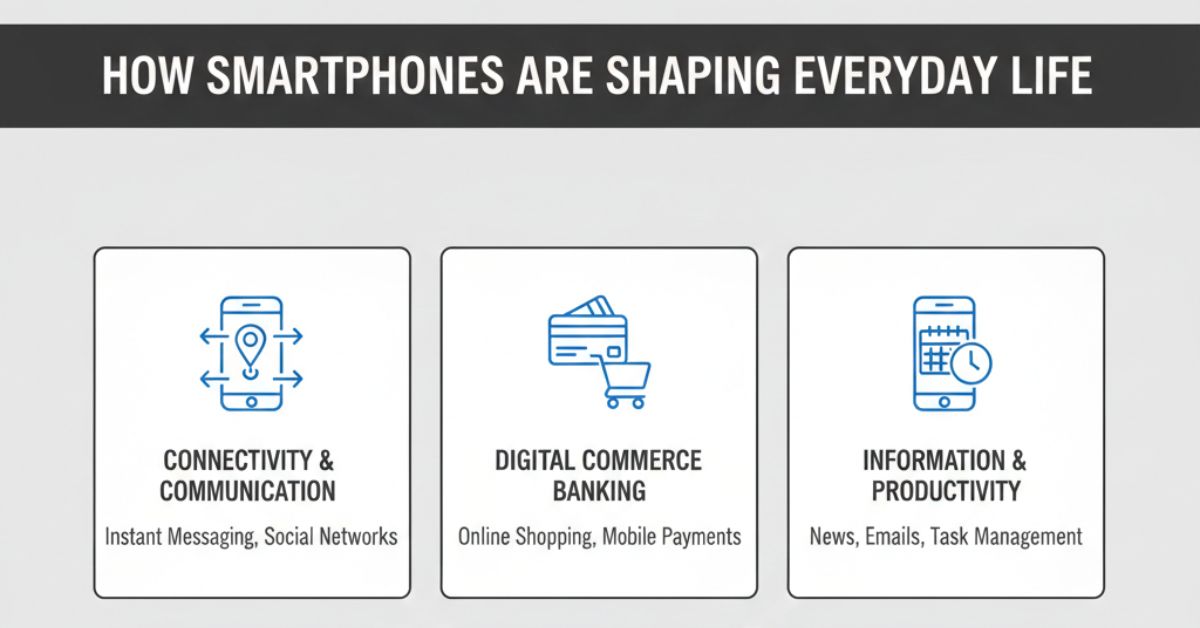 HOW SMARTPHONES ARE SHAPING EVERYDAY LIFE

CONNECTIVITY & COMMUNICATION

Instant Messaging, Social Networks

DIGITAL COMMERCE BANKING

Online Shopping, Mobile Payments

INFORMATION & PRODUCTIVITY

News, Emails, Task Management